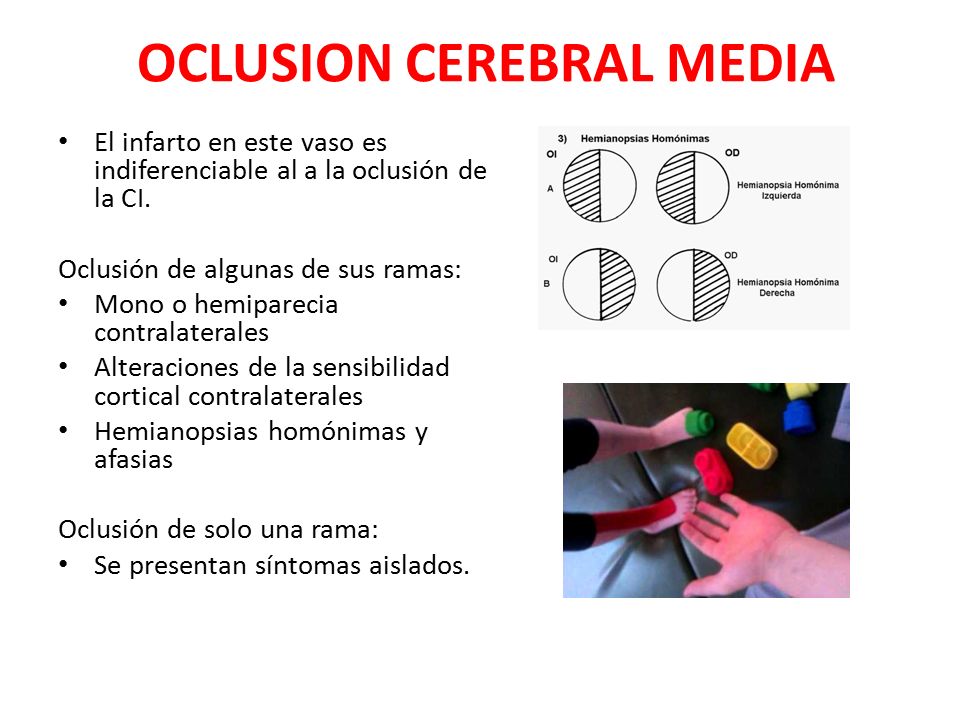 OCLUSION CEREBRAL MEDIA

• El infarto en este vaso es indiferenciable al a la oclusión de la CI.

Oclusión de algunas de sus ramas:
• Mono o hemiparecia contralaterales
• Alteraciones de la sensibilidad cortical contralaterales
• Hemianopsias homónimas y afasias

Oclusión de solo una rama:
• Se presentan síntomas aislados.

3) Hemianopsias Homónimas
OI
OD
A
Hemianopsia Homónima Izquierda
OI
OD
B
Hemianopsia Homónima Derecha